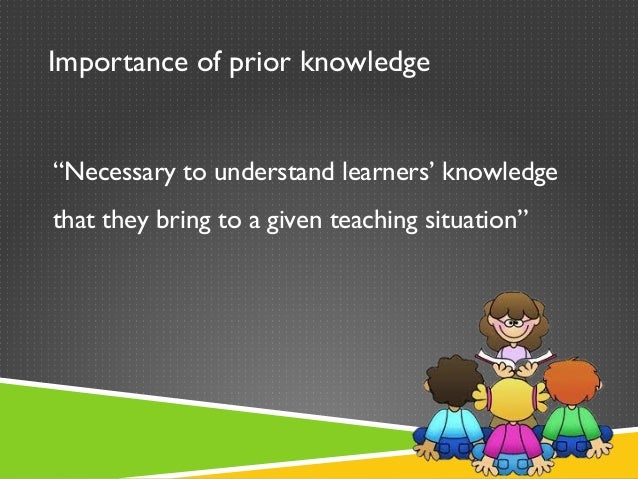 Importance of prior knowledge

“Necessary to understand learners’ knowledge that they bring to a given teaching situation”